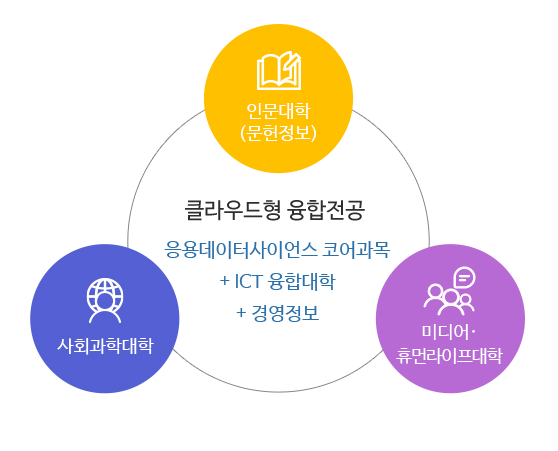 인문대학
(문헌정보)

클라우드형 융합전공

응용데이터사이언스 코어과목
+ ICT 융합대학
+ 경영정보

사회과학대학

미디어·
휴먼라이프대학